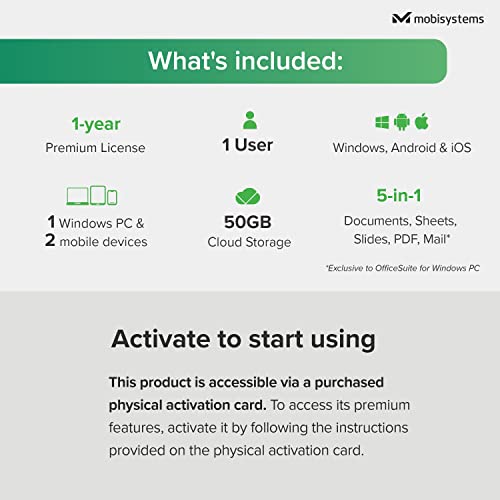 mobisystems

What's included:

1-year
Premium License

1 User

Windows, Android & iOS

1 Windows PC &
2 mobile devices

50GB
Cloud Storage

5-in-1
Documents, Sheets, Slides, PDF, Mail*

*Exclusive to OfficeSuite for Windows PC

Activate to start using

This product is accessible via a purchased physical activation card. To access its premium features, activate it by following the instructions provided on the physical activation card.